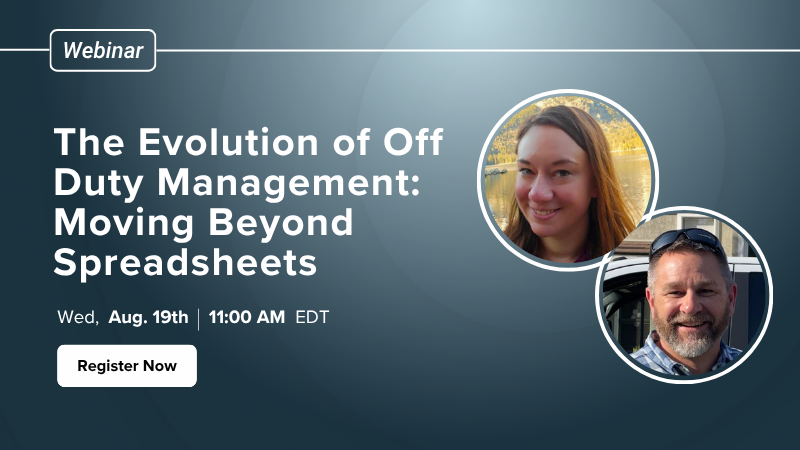 Webinar

The Evolution of Off Duty Management: Moving Beyond Spreadsheets

Wed, Aug. 19th | 11:00 AM EDT

Register Now